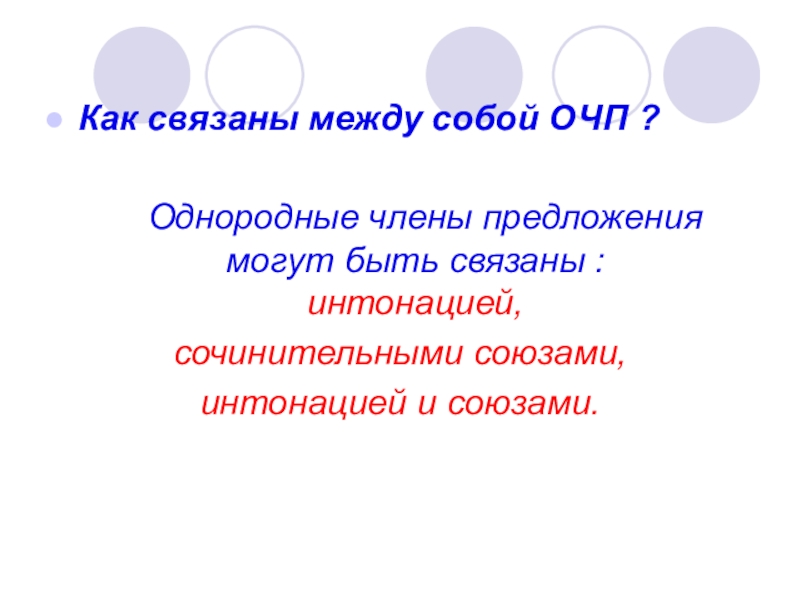 Как связаны между собой ОЧП ?

Однородные члены предложения могут быть связаны : интонацией,

сочинительными союзами,

интонацией и союзами.